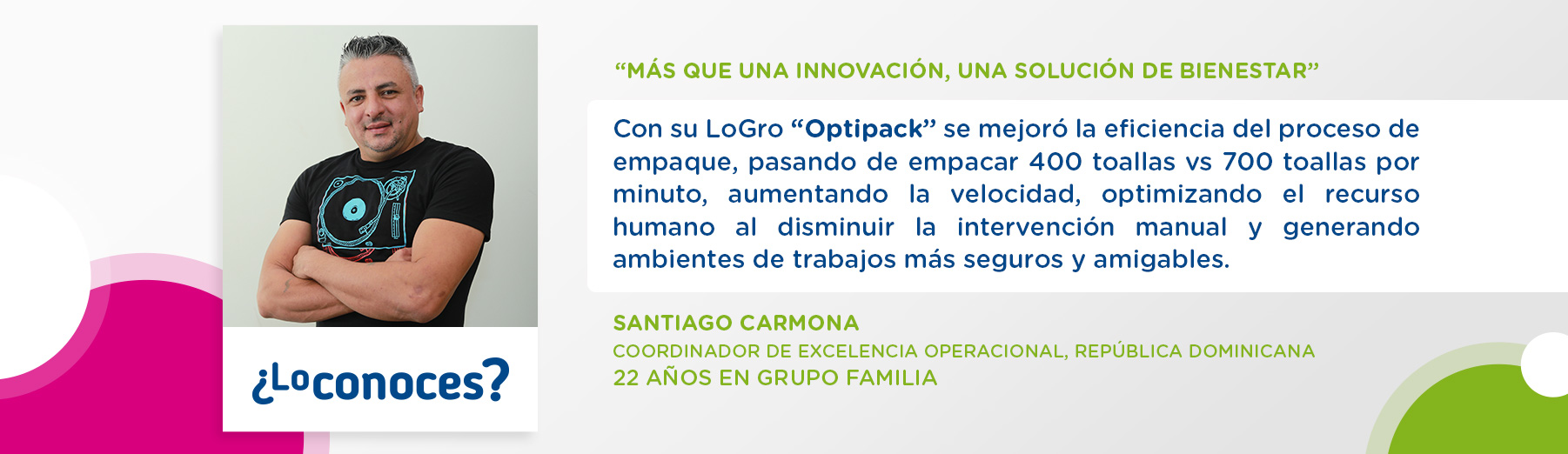 ¿Lo conoces?

“MÁS QUE UNA INNOVACIÓN, UNA SOLUCIÓN DE BIENESTAR”

Con su LoGro “Optipack” se mejoró la eficiencia del proceso de empaque, pasando de empacar 400 toallas vs 700 toallas por minuto, aumentando la velocidad, optimizando el recurso humano al disminuir la intervención manual y generando ambientes de trabajos más seguros y amigables.

SANTIAGO CARMONA
COORDINADOR DE EXCELENCIA OPERACIONAL, REPÚBLICA DOMINICANA
22 AÑOS EN GRUPO FAMILIA